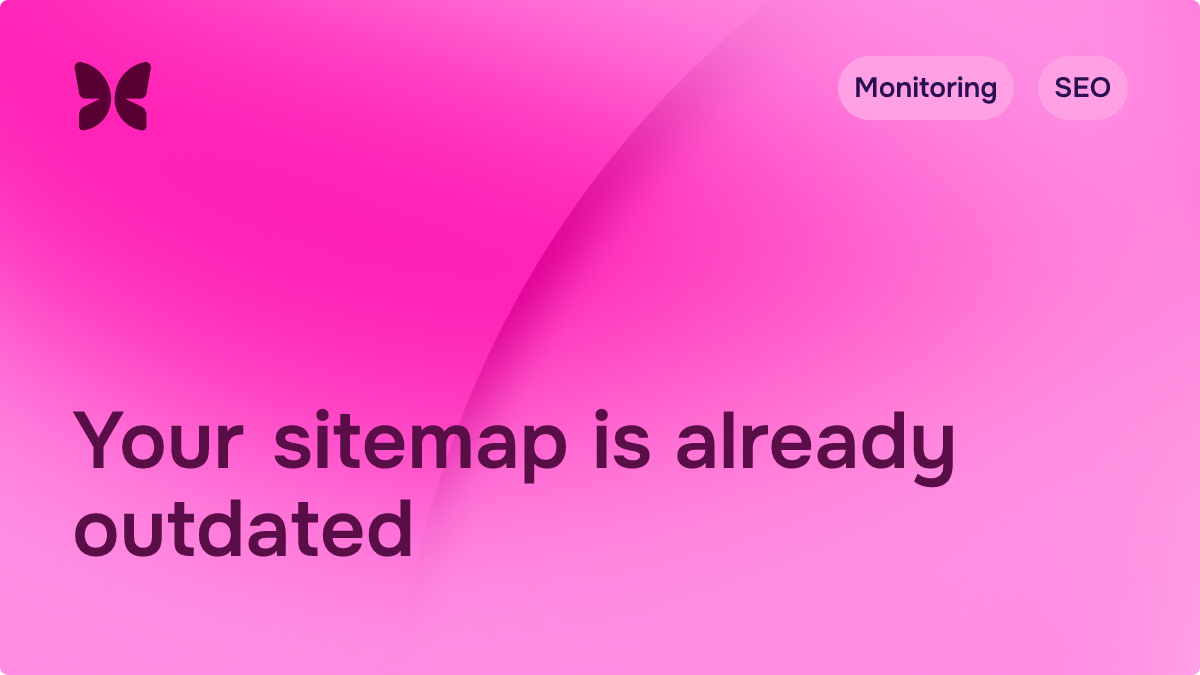 Monitoring SEO

Your sitemap is already outdated